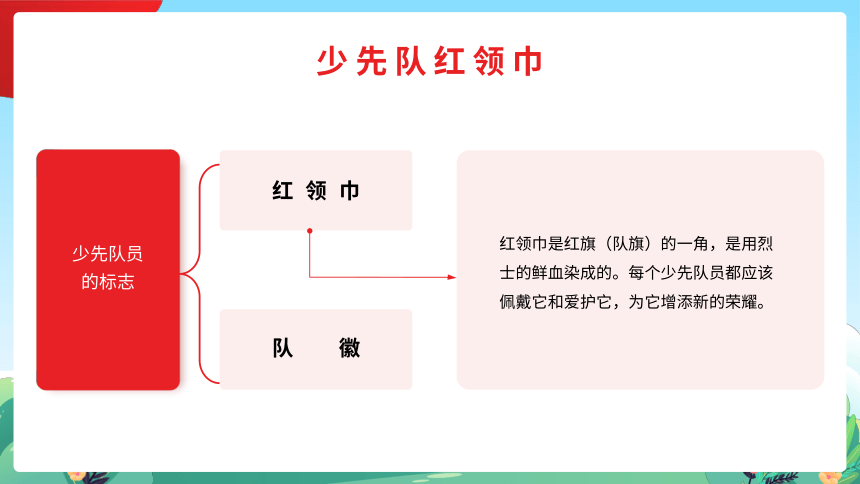 少先队红领巾

少先队员的标志

红领巾

队徽

红领巾是红旗（队旗）的一角，是用烈士的鲜血染成的。每个少先队员都应该佩戴它和爱护它，为它增添新的荣耀。